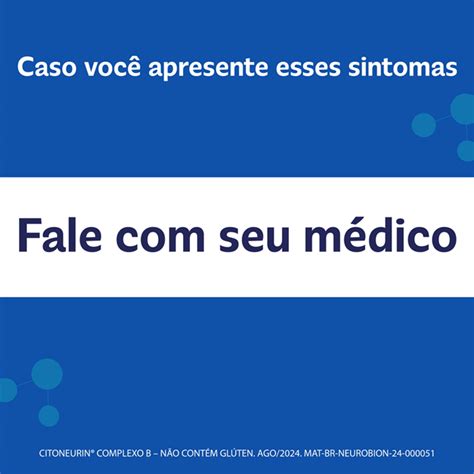 Caso você apresente esses sintomas

Fale com seu médico

CITONEURIN® COMPLEXO B – NÃO CONTÉM GLÚTEN. AGO/2024. MAT-BR-NEUROBION-24-000051